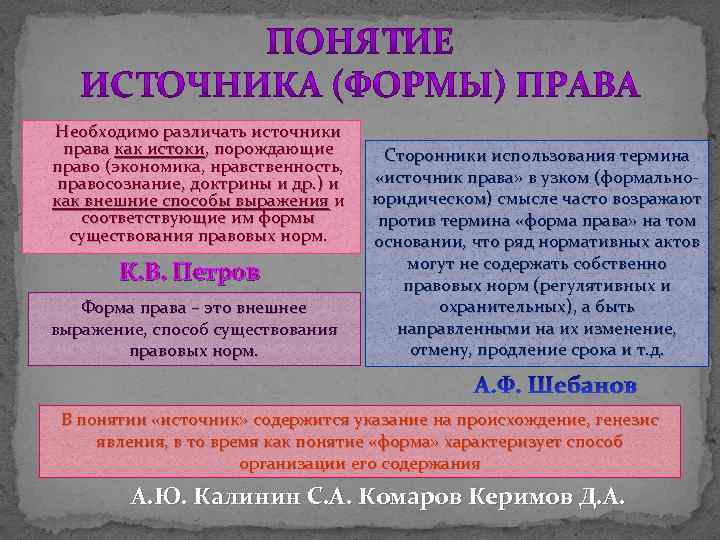 ПОНЯТИЕ
ИСТОЧНИКА (ФОРМЫ) ПРАВА

Необходимо различать источники права как истоки, порождающие право (экономика, нравственность, правосознание, доктрины и др.) и как внешние способы выражения и соответствующие им формы существования правовых норм.

К.В. Петров

Форма права – это внешнее выражение, способ существования правовых норм.

Сторонники использования термина «источник права» в узком (формально-юридическом) смысле часто возражают против термина «форма права» на том основании, что ряд нормативных актов могут не содержать собственно правовых норм (регулятивных и охранительных), а быть направленными на их изменение, отмену, продление срока и т.д.

А.Ф. Шебанов

В понятии «источник» содержится указание на происхождение, генезис явления, в то время как понятие «форма» характеризует способ организации его содержания

А.Ю. Калинин С.А. Комаров Керимов Д.А.